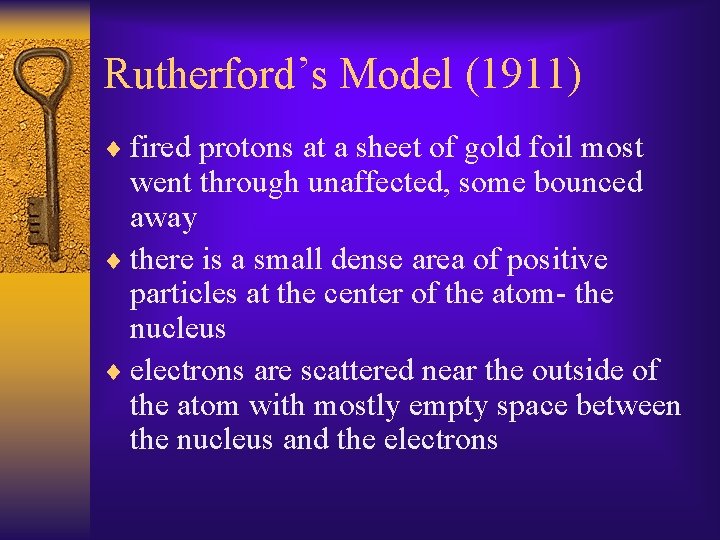 Rutherford's Model (1911)

♦ fired protons at a sheet of gold foil most went through unaffected, some bounced away

♦ there is a small dense area of positive particles at the center of the atom- the nucleus

♦ electrons are scattered near the outside of the atom with mostly empty space between the nucleus and the electrons